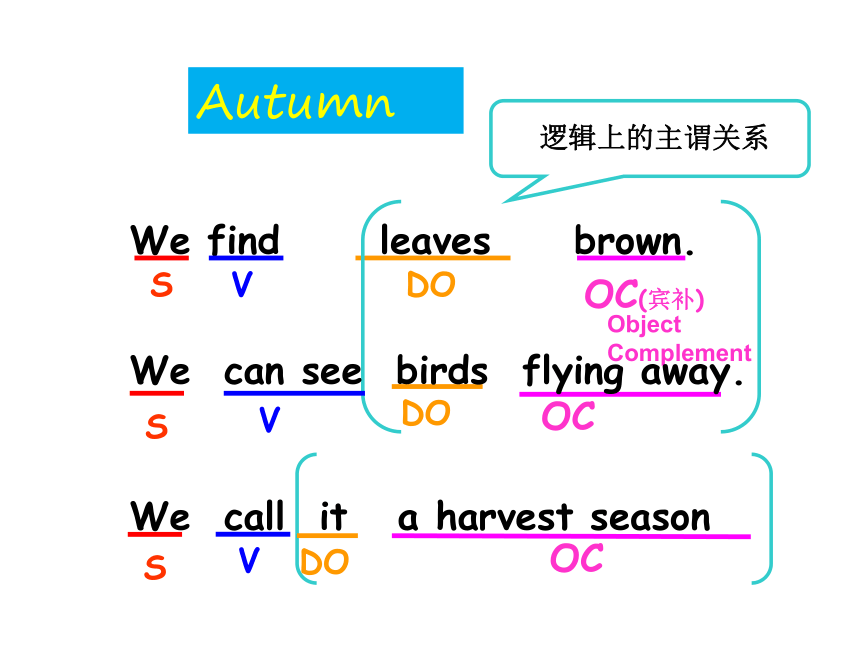 Autumn

逻辑上的主谓关系

We find leaves brown.
S V DO OC(宾补)
Object Complement

We can see birds flying away.
S V DO OC

We call it a harvest season
S V DO OC